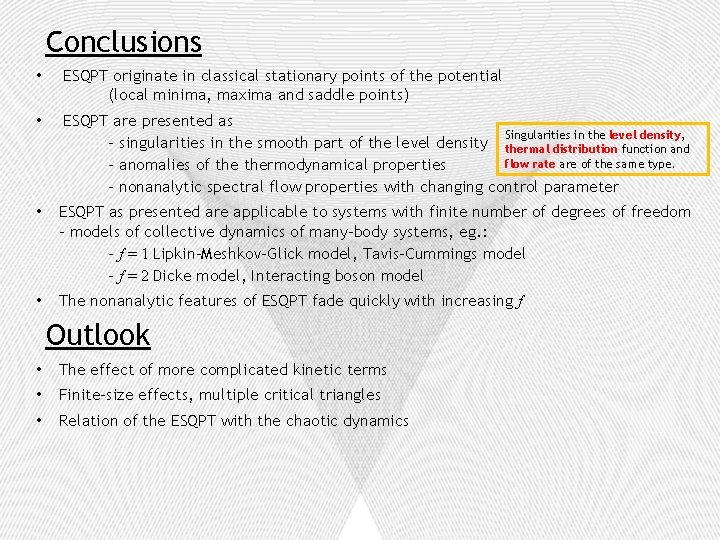 Conclusions

• ESQPT originate in classical stationary points of the potential (local minima, maxima and saddle points)

• ESQPT are presented as
– singularities in the smooth part of the level density
– anomalies of the thermodynamical properties
– nonanalytic spectral flow properties with changing control parameter

Singularities in the level density, thermal distribution function and flow rate are of the same type.

• ESQPT as presented are applicable to systems with finite number of degrees of freedom – models of collective dynamics of many-body systems, eg.:
– $f = 1$ Lipkin-Meshkov-Glick model, Tavis-Cummings model
– $f = 2$ Dicke model, Interacting boson model

• The nonanalytic features of ESQPT fade quickly with increasing $f$

Outlook

• The effect of more complicated kinetic terms

• Finite-size effects, multiple critical triangles

• Relation of the ESQPT with the chaotic dynamics